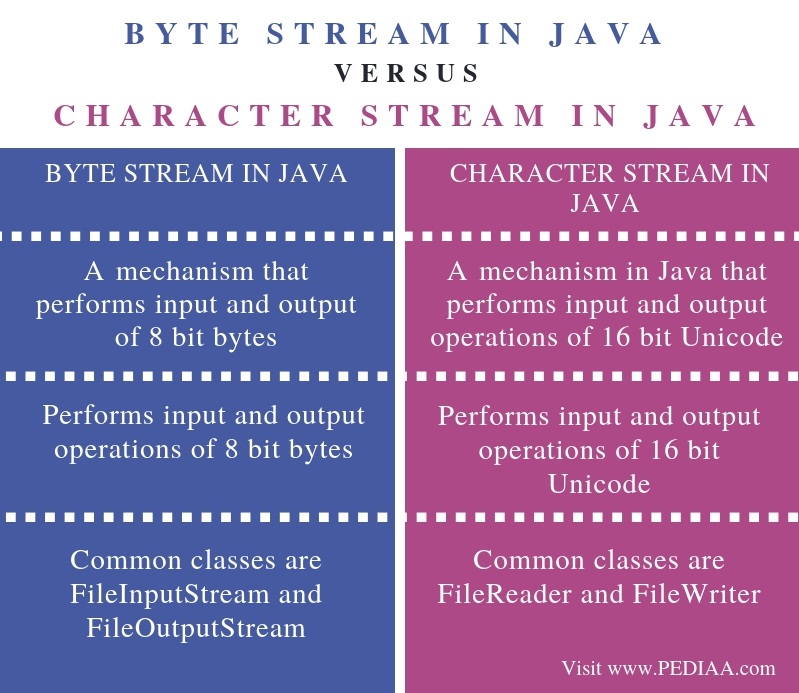 BYTE STREAM IN JAVA
VERSUS
CHARACTER STREAM IN JAVA

| BYTE STREAM IN JAVA | CHARACTER STREAM IN JAVA |
|---|---|
| A mechanism that performs input and output of 8 bit bytes | A mechanism in Java that performs input and output operations of 16 bit Unicode |
| Performs input and output operations of 8 bit bytes | Performs input and output operations of 16 bit Unicode |
| Common classes are FileInputStream and FileOutputStream | Common classes are FileReader and FileWriter |

Visit www.PEDIAA.com